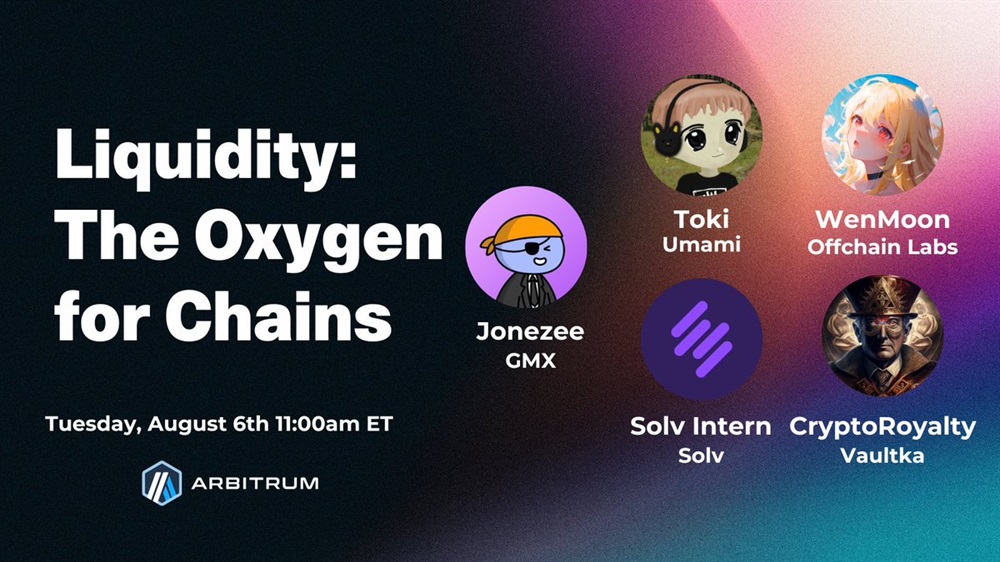 Liquidity: The Oxygen for Chains

Tuesday, August 6th 11:00am ET

ARBITRUM

Jonezee
GMX

Toki
Umami

WenMoon
Offchain Labs

Solv Intern
Solv

CryptoRoyalty
Vaultka